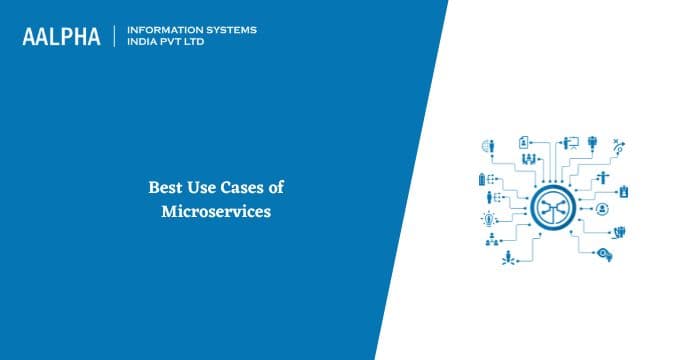 AALPHA | INFORMATION SYSTEMS INDIA PVT LTD

Best Use Cases of Microservices